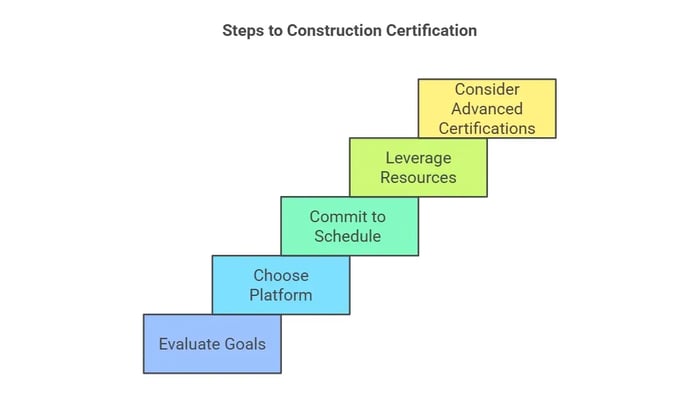 Steps to Construction Certification

Consider Advanced Certifications

Leverage Resources

Commit to Schedule

Choose Platform

Evaluate Goals